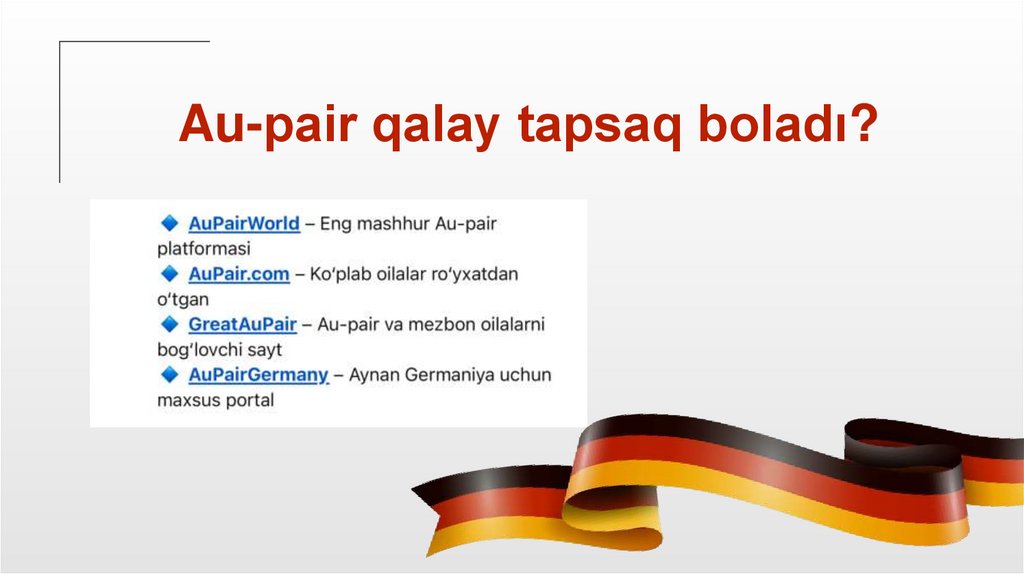 Au-pair qalay tapsaq boladı?

🔹 AuPairWorld – Eng mashhur Au-pair platformasi
🔹 AuPair.com – Koʻplab oilalar roʻyxatdan oʻtgan
🔹 GreatAuPair – Au-pair va mezbon oilalarni bogʻlovchi sayt
🔹 AuPairGermany – Aynan Germaniya uchun maxsus portal